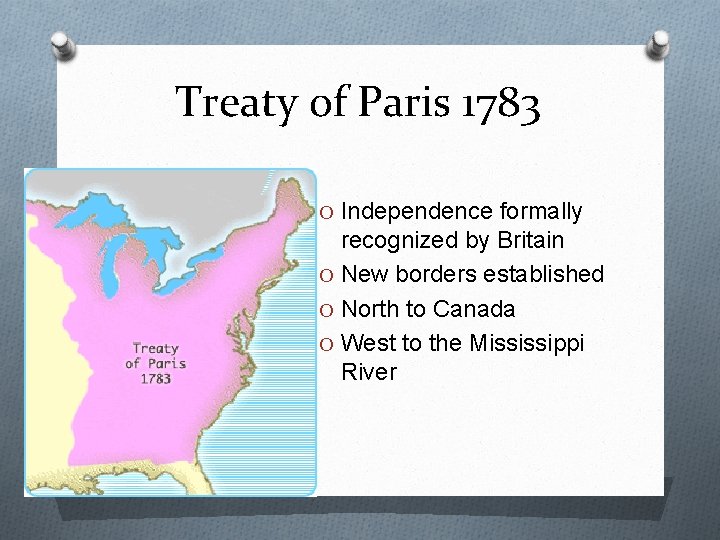 Treaty of Paris 1783

Treaty of Paris 1783

O Independence formally recognized by Britain
O New borders established
O North to Canada
O West to the Mississippi River